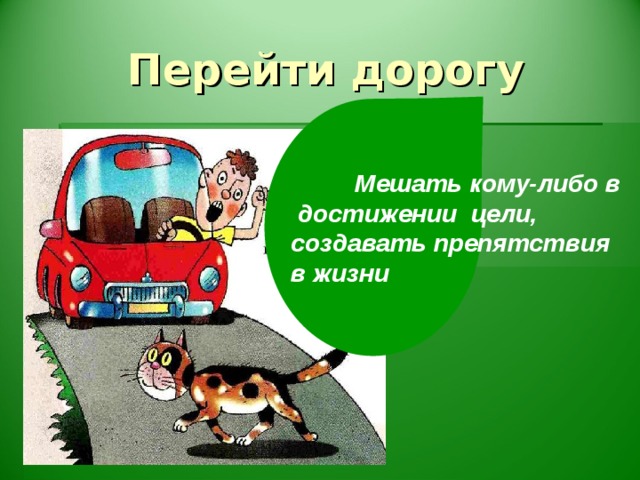 Перейти дорогу

Мешать кому-либо в достижении цели, создавать препятствия в жизни